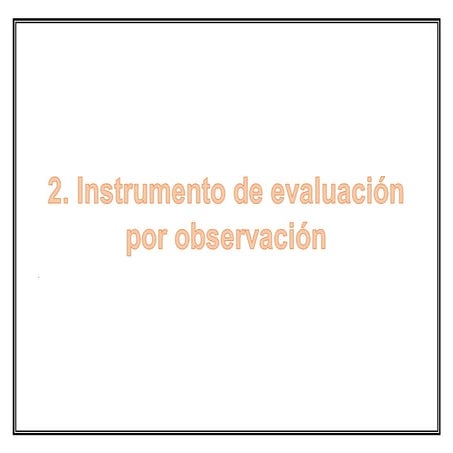 2. Instrumento de evaluación por observación